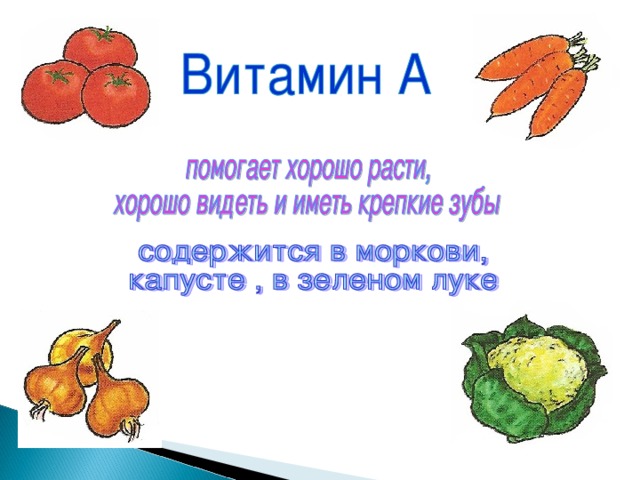 Витамин А

помогает хорошо расти,
хорошо видеть и иметь крепкие зубы

содержится в моркови,
капусте , в зеленом луке